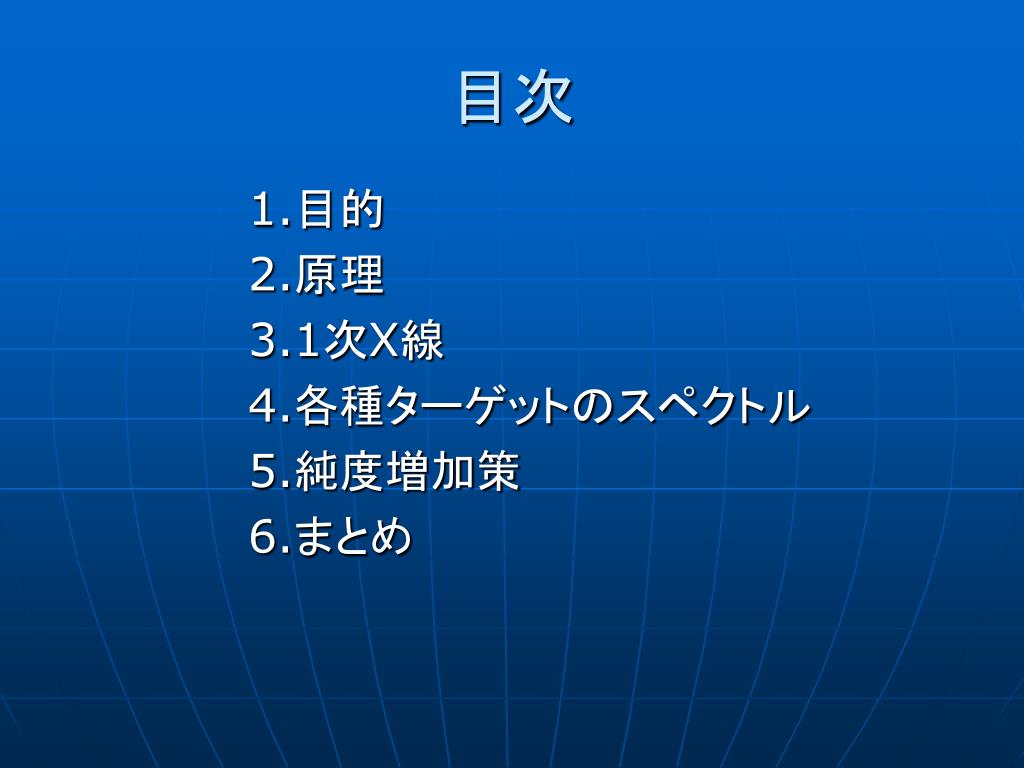 目次

1.目的
2.原理
3.1次X線
4.各種ターゲットのスペクトル
5.純度増加策
6.まとめ